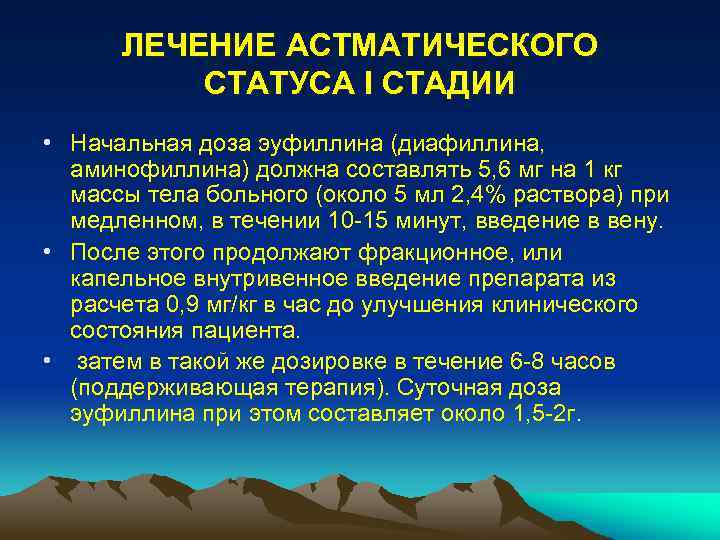 ЛЕЧЕНИЕ АСТМАТИЧЕСКОГО СТАТУСА I СТАДИИ

• Начальная доза эуфиллина (диафиллина, аминофиллина) должна составлять 5,6 мг на 1 кг массы тела больного (около 5 мл 2,4% раствора) при медленном, в течении 10-15 минут, введение в вену.

• После этого продолжают фракционное, или капельное внутривенное введение препарата из расчета 0,9 мг/кг в час до улучшения клинического состояния пациента.

• затем в такой же дозировке в течение 6-8 часов (поддерживающая терапия). Суточная доза эуфиллина при этом составляет около 1,5-2г.